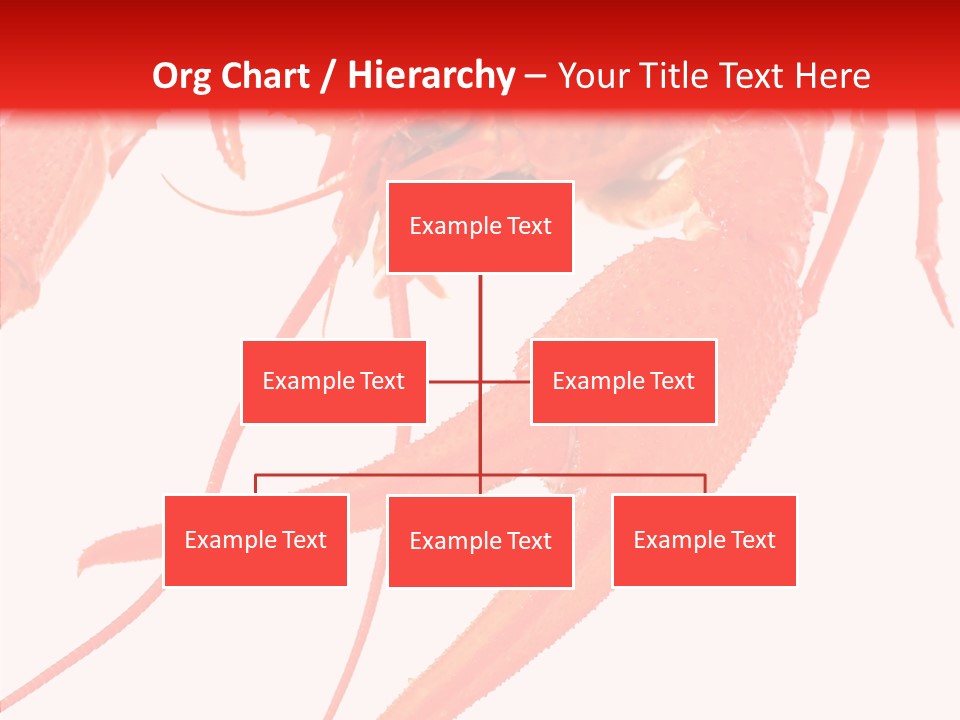 Org Chart / Hierarchy – Your Title Text Here

Example Text

Example Text

Example Text

Example Text

Example Text

Example Text